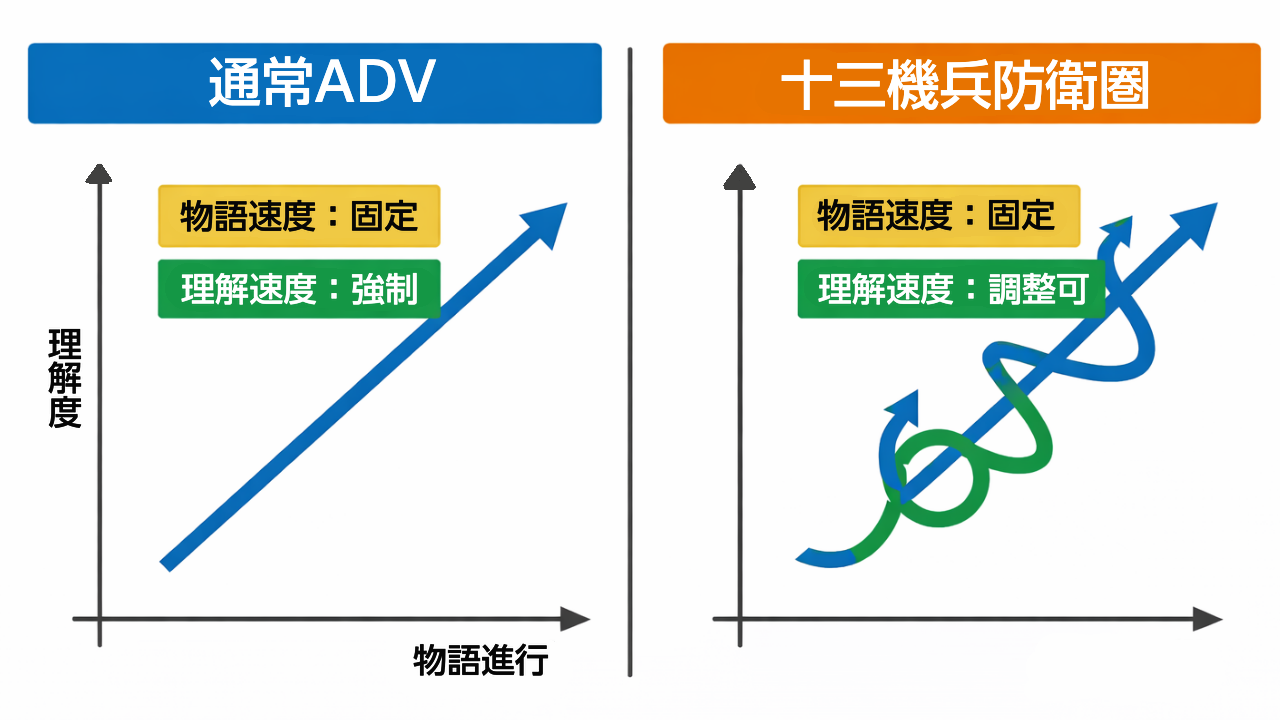 通常ADV

物語速度：固定

理解速度：強制

理解度

物語進行

十三機兵防衛圏

物語速度：固定

理解速度：調整可